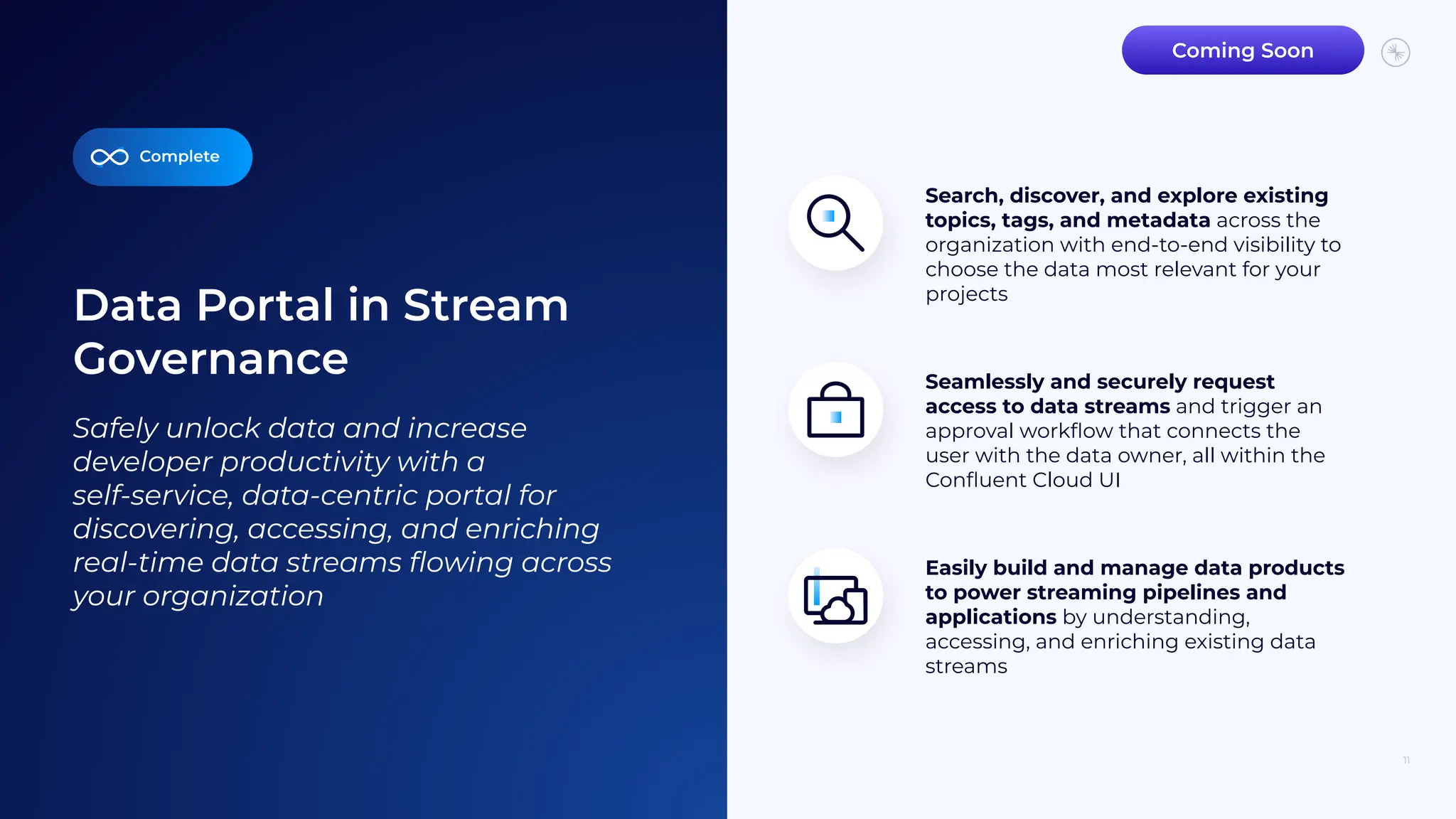 Complete

Data Portal in Stream Governance

Safely unlock data and increase developer productivity with a self-service, data-centric portal for discovering, accessing, and enriching real-time data streams flowing across your organization

Coming Soon

Search, discover, and explore existing topics, tags, and metadata across the organization with end-to-end visibility to choose the data most relevant for your projects

Seamlessly and securely request access to data streams and trigger an approval workflow that connects the user with the data owner, all within the Confluent Cloud UI

Easily build and manage data products to power streaming pipelines and applications by understanding, accessing, and enriching existing data streams

11